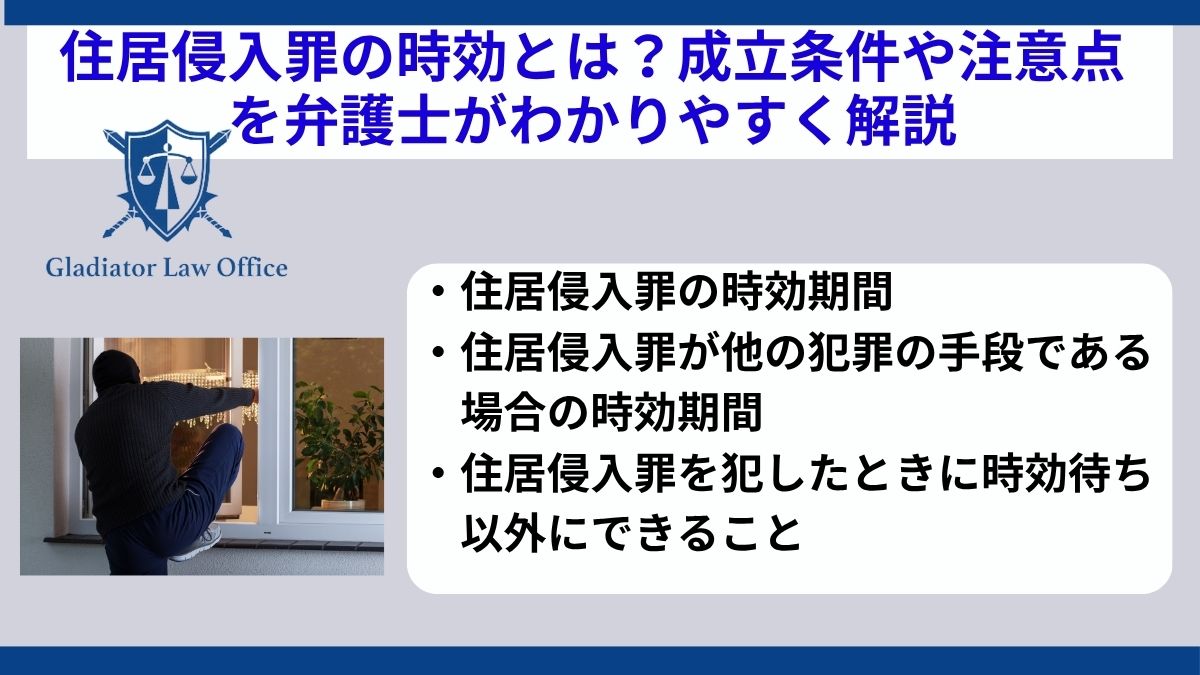 住居侵入罪の時効とは？成立条件や注意点を弁護士がわかりやすく解説

Gladiator Law Office

・住居侵入罪の時効期間
・住居侵入罪が他の犯罪の手段である場合の時効期間
・住居侵入罪を犯したときに時効待ち以外にできること